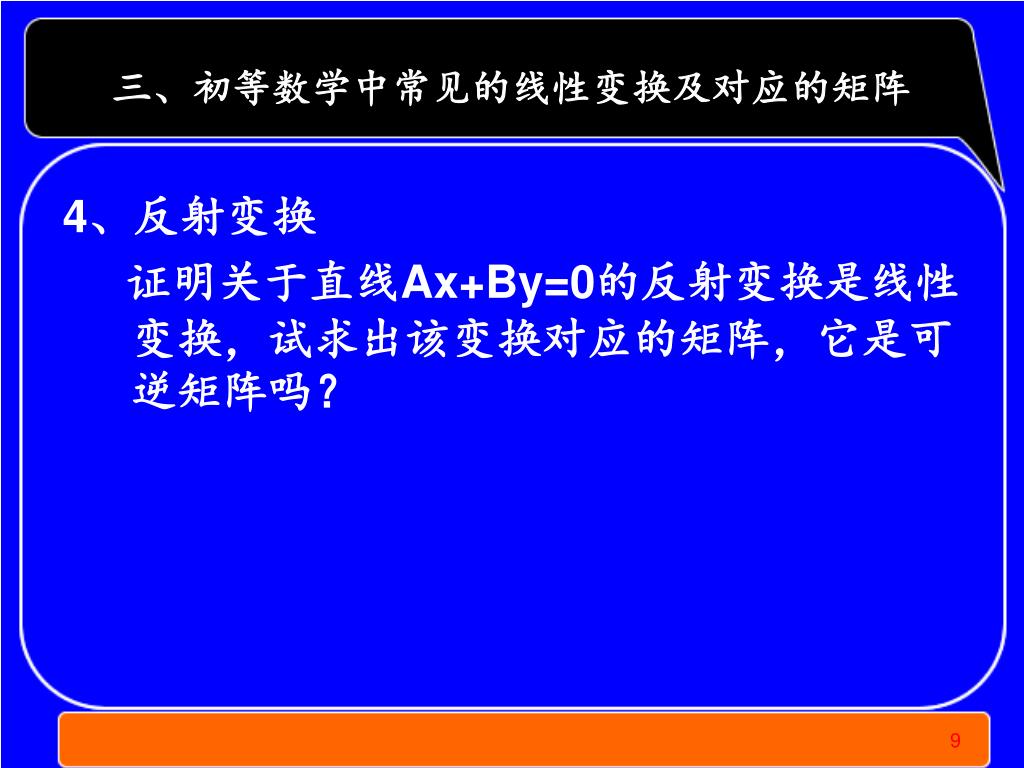 三、初等数学中常见的线性变换及对应的矩阵

4、反射变换

证明关于直线$Ax+By=0$的反射变换是线性变换，试求出该变换对应的矩阵，它是可逆矩阵吗？

9